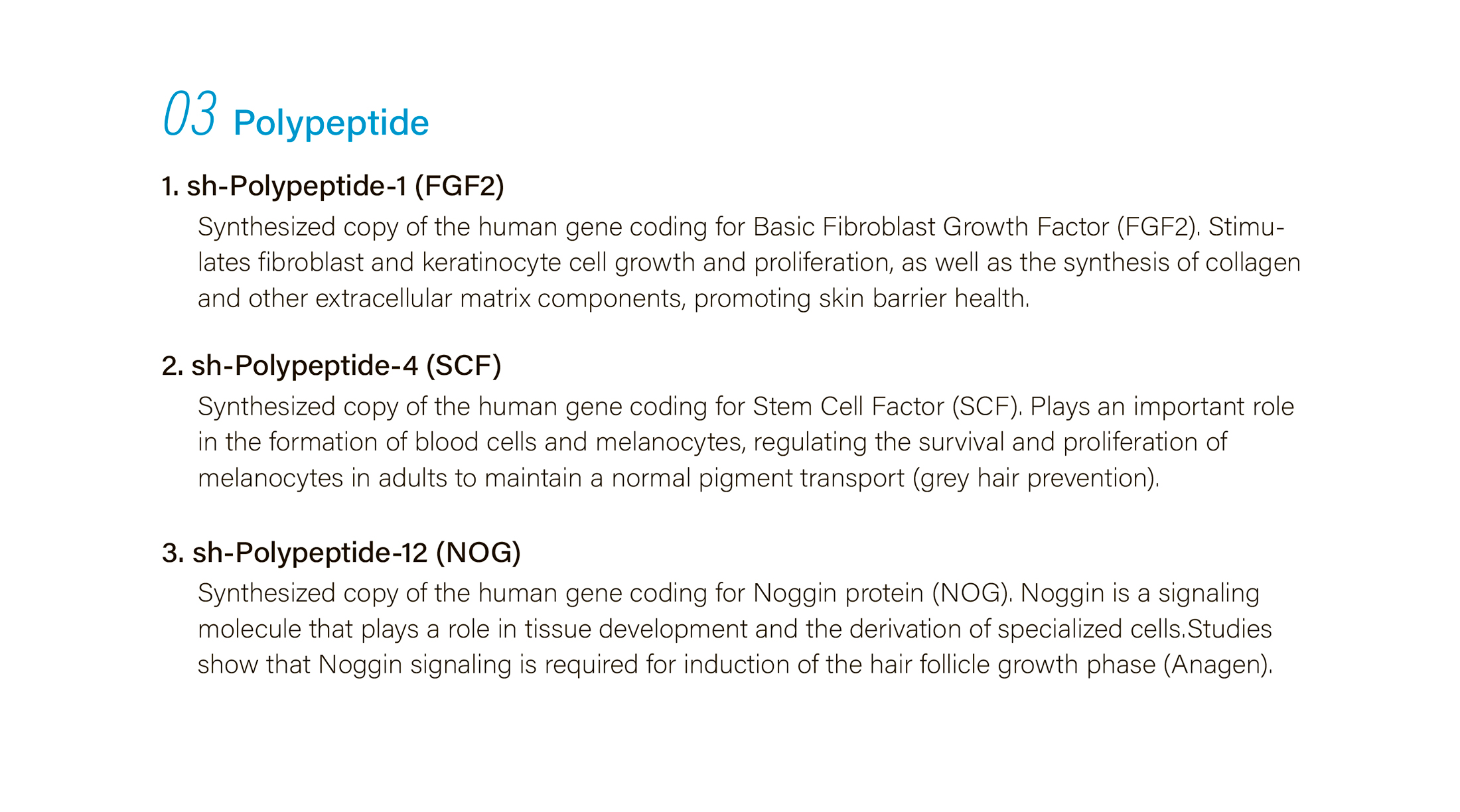 03 Polypeptide

1. sh-Polypeptide-1 (FGF2)

Synthesized copy of the human gene coding for Basic Fibroblast Growth Factor (FGF2). Stimulates fibroblast and keratinocyte cell growth and proliferation, as well as the synthesis of collagen and other extracellular matrix components, promoting skin barrier health.

2. sh-Polypeptide-4 (SCF)

Synthesized copy of the human gene coding for Stem Cell Factor (SCF). Plays an important role in the formation of blood cells and melanocytes, regulating the survival and proliferation of melanocytes in adults to maintain a normal pigment transport (grey hair prevention).

3. sh-Polypeptide-12 (NOG)

Synthesized copy of the human gene coding for Noggin protein (NOG). Noggin is a signaling molecule that plays a role in tissue development and the derivation of specialized cells.Studies show that Noggin signaling is required for induction of the hair follicle growth phase (Anagen).